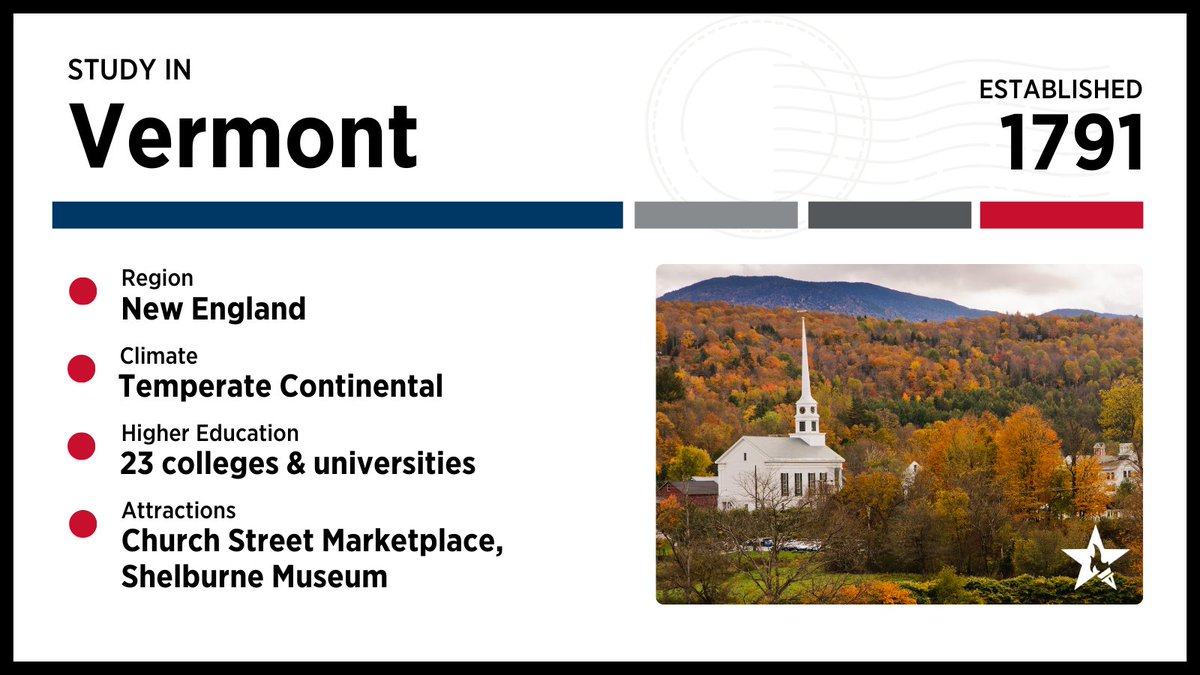 STUDY IN
Vermont

ESTABLISHED
1791

Region
New England

Climate
Temperate Continental

Higher Education
23 colleges & universities

Attractions
Church Street Marketplace, Shelburne Museum